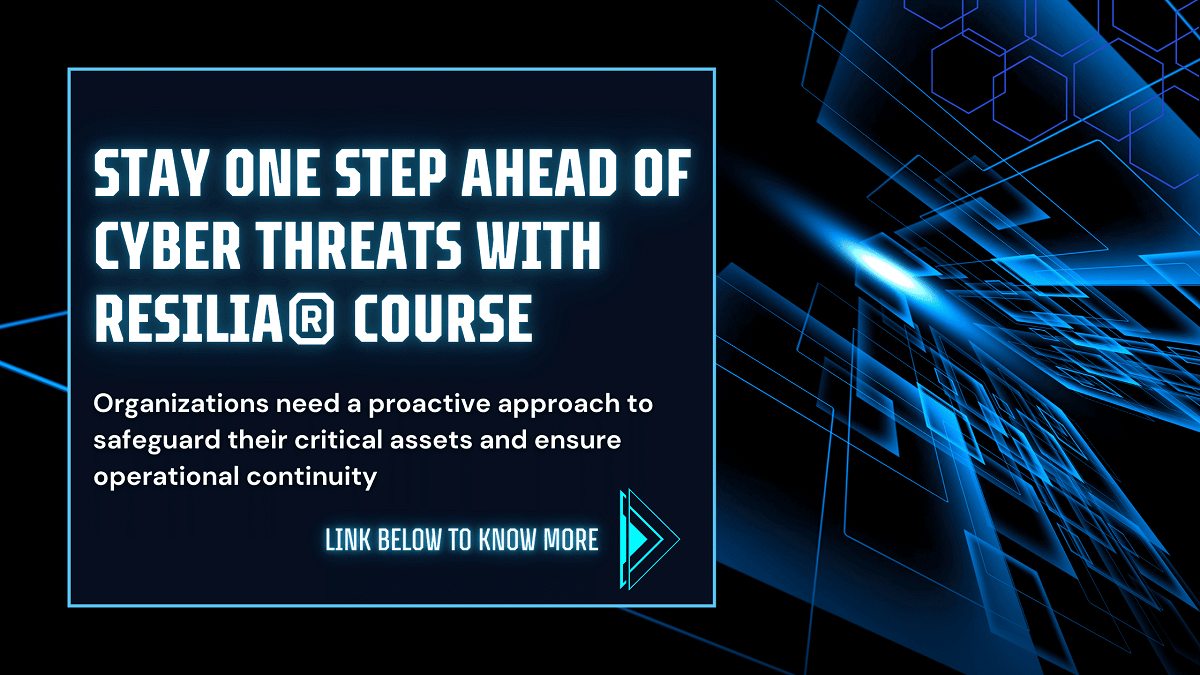 STAY ONE STEP AHEAD OF CYBER THREATS WITH RESILIA® COURSE

Organizations need a proactive approach to safeguard their critical assets and ensure operational continuity

LINK BELOW TO KNOW MORE